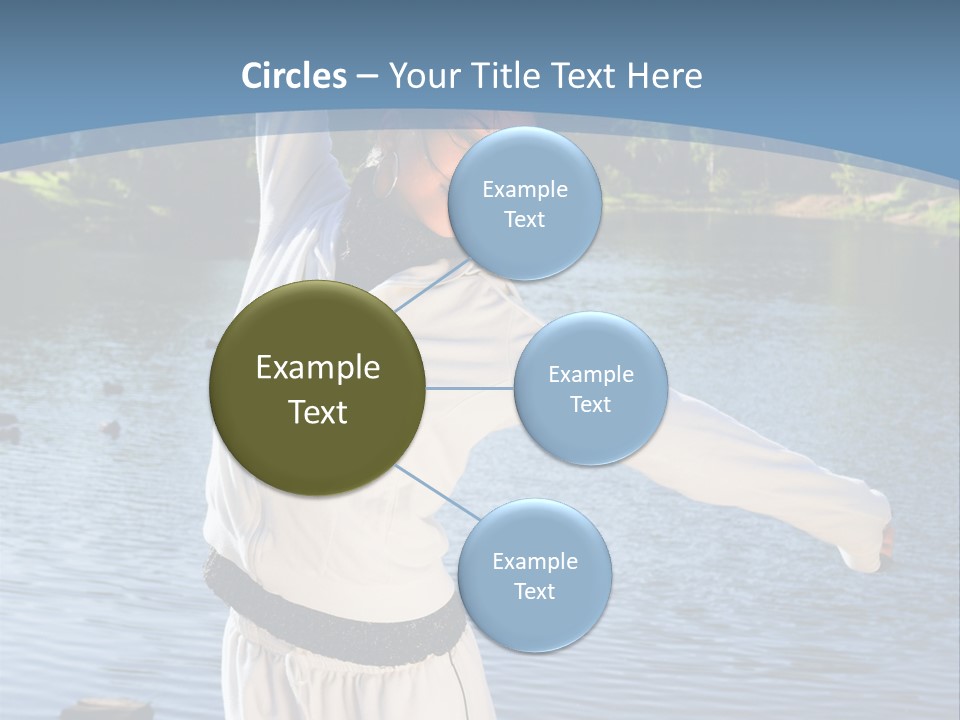 Circles – Your Title Text Here

Example Text

Example Text

Example Text

Example Text